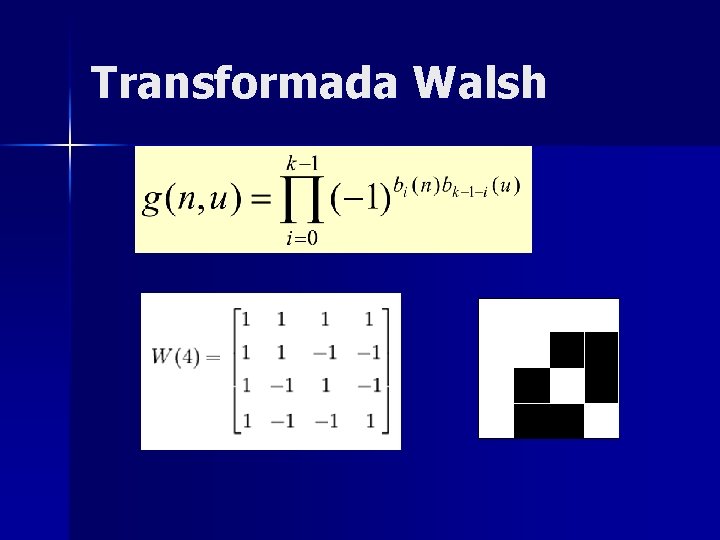 Transformada Walsh

$g(n,u) = \prod_{i=0}^{k-1} (-1)^{b_i(n) b_{k-1-i}(u)}$

$W(4) = \begin{bmatrix} 1 & 1 & 1 & 1 \\ 1 & 1 & -1 & -1 \\ 1 & -1 & 1 & -1 \\ 1 & -1 & -1 & 1 \end{bmatrix}$